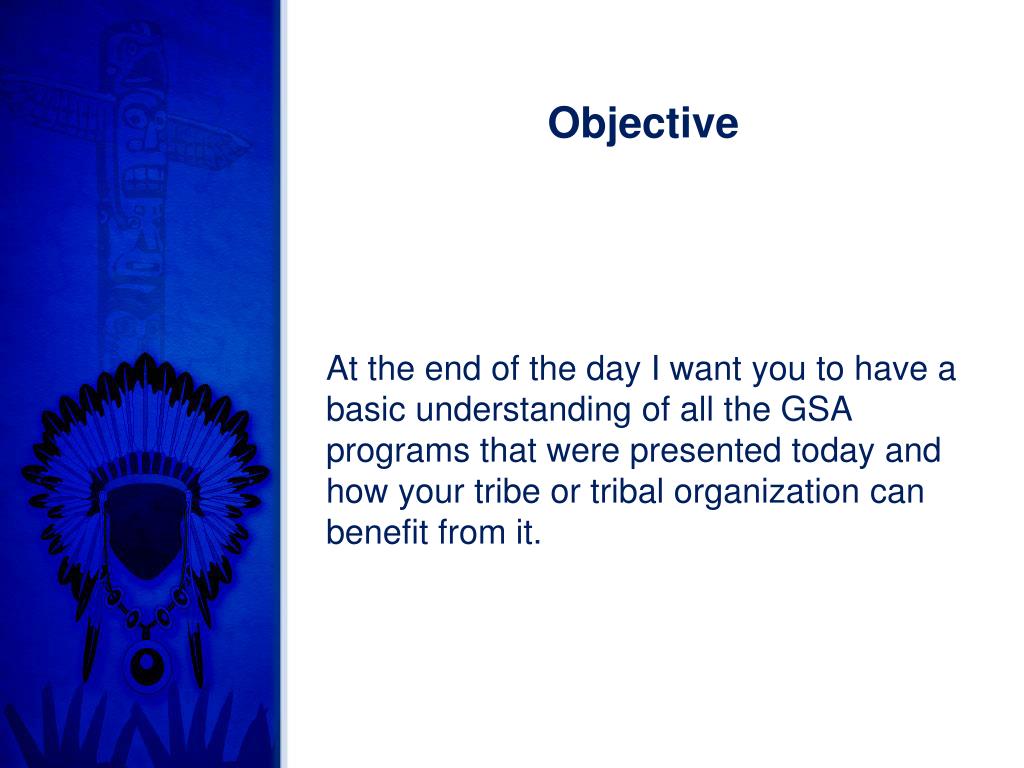 Objective

At the end of the day I want you to have a basic understanding of all the GSA programs that were presented today and how your tribe or tribal organization can benefit from it.